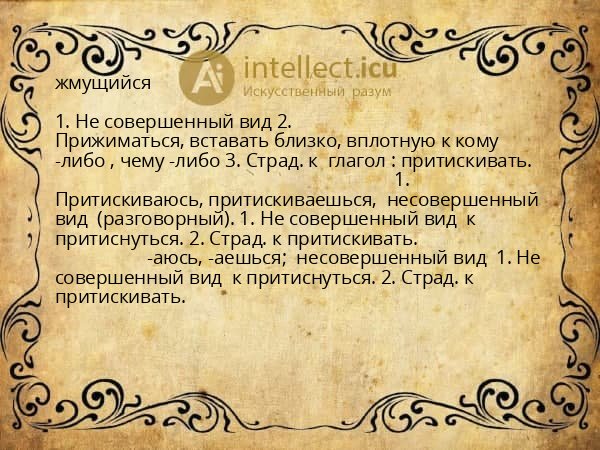 Ai intellect.icu
Искусственный разум

жмущийся

1. Не совершенный вид 2. Прижиматься, вставать близко, вплотную к кому -либо , чему -либо 3. Страд. к глагол : притискивать. 1. Притискиваюсь, притискиваешься, несовершенный вид (разговорный). 1. Не совершенный вид к притиснуться. 2. Страд. к притискивать. -аюсь, -аешься; несовершенный вид 1. Не совершенный вид к притиснуться. 2. Страд. к притискивать.